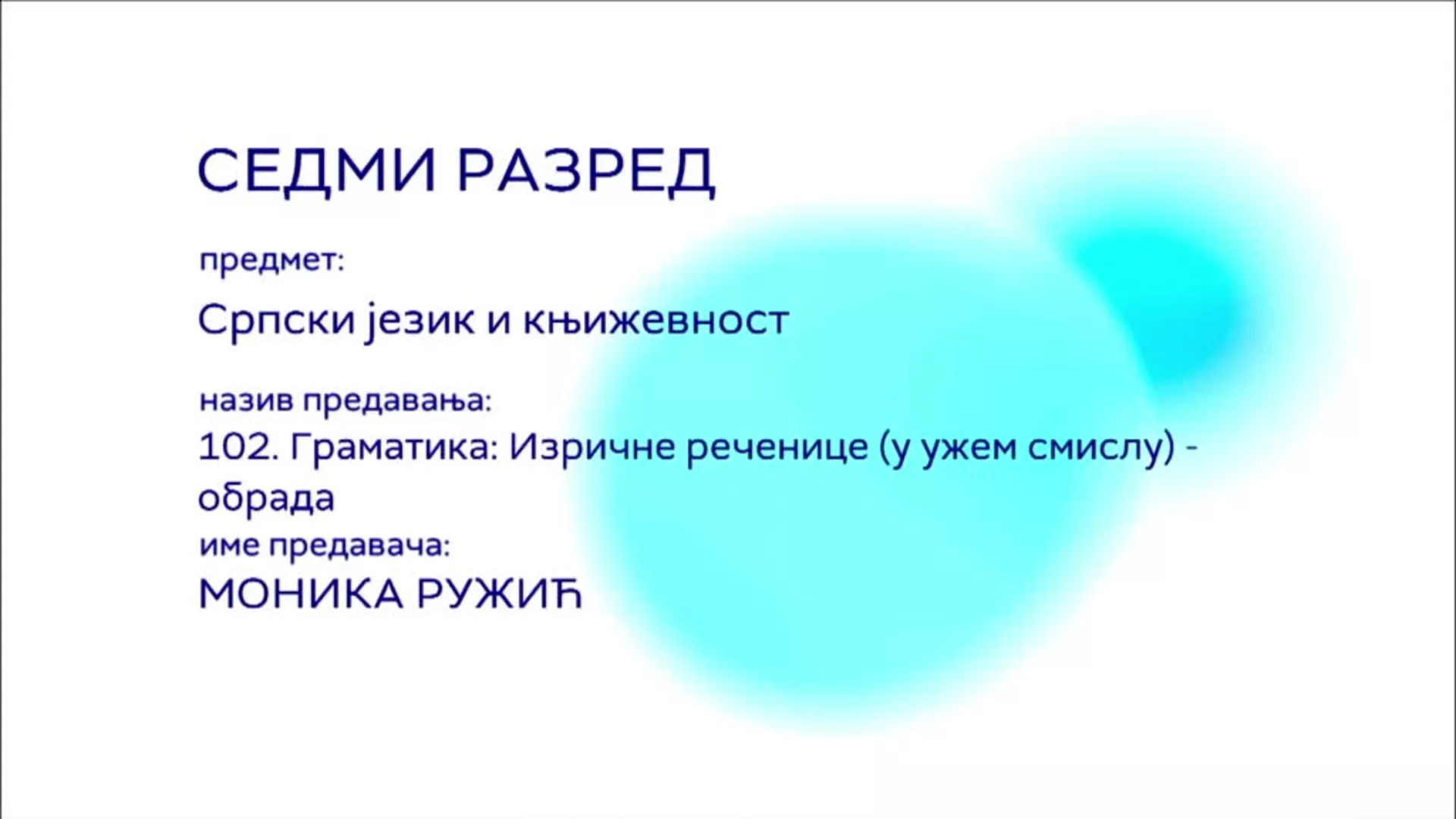 СЕДМИ РАЗРЕД

предмет:

Српски језик и књижевност

назив предавања:

102. Граматика: Изричне реченице (у ужем смислу) - обрада

име предавача:

МОНИКА РУЖИЋ